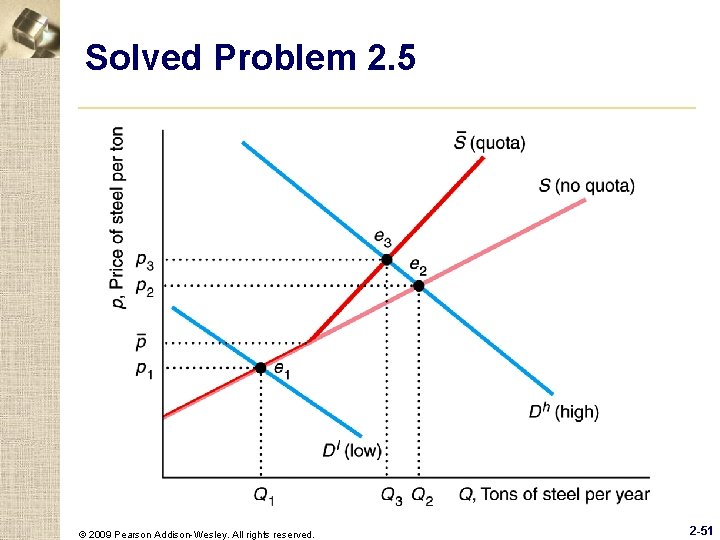 Solved Problem 2.5

$p$, Price of steel per ton

$\bar{S}$ (quota)

$S$ (no quota)

$e_3$

$e_2$

$p_3$

$p_2$

$\bar{p}$

$p_1$

$e_1$

$D^h$ (high)

$D^l$ (low)

$Q_1$

$Q_3$

$Q_2$

$Q$, Tons of steel per year

© 2009 Pearson Addison-Wesley. All rights reserved.

2-51